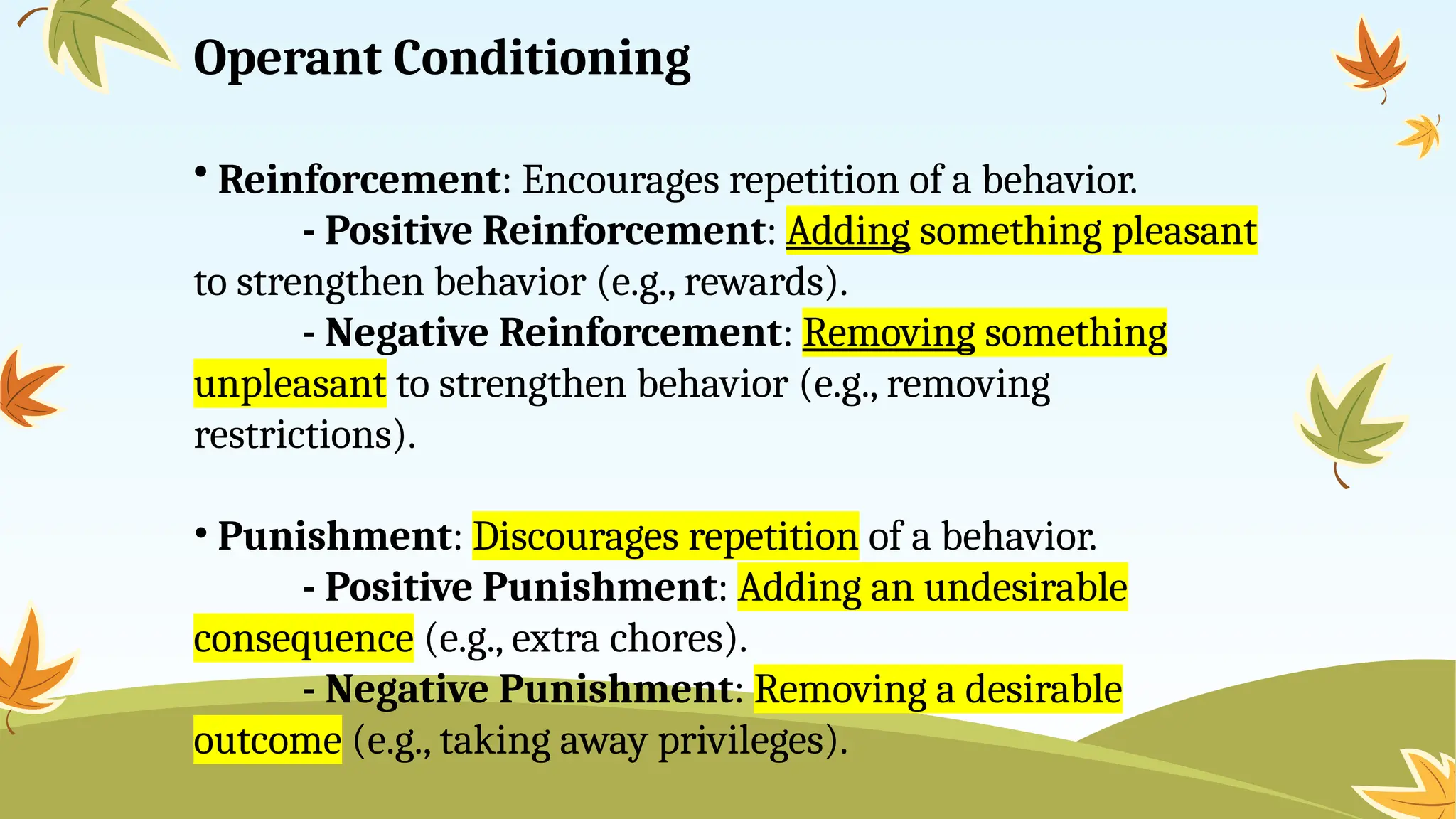 Operant Conditioning

• Reinforcement: Encourages repetition of a behavior.
- Positive Reinforcement: Adding something pleasant to strengthen behavior (e.g., rewards).
- Negative Reinforcement: Removing something unpleasant to strengthen behavior (e.g., removing restrictions).

• Punishment: Discourages repetition of a behavior.
- Positive Punishment: Adding an undesirable consequence (e.g., extra chores).
- Negative Punishment: Removing a desirable outcome (e.g., taking away privileges).